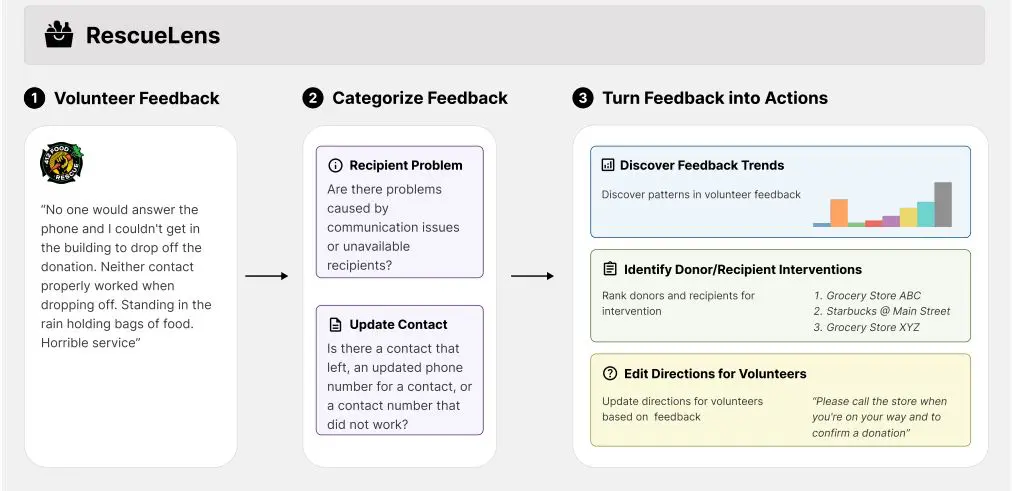 RescueLens

1 Volunteer Feedback

412 FOOD RESCUE

"No one would answer the phone and I couldn't get in the building to drop off the donation. Neither contact properly worked when dropping off. Standing in the rain holding bags of food. Horrible service"

2 Categorize Feedback

Recipient Problem

Are there problems caused by communication issues or unavailable recipients?

Update Contact

Is there a contact that left, an updated phone number for a contact, or a contact number that did not work?

3 Turn Feedback into Actions

Discover Feedback Trends

Discover patterns in volunteer feedback

Identify Donor/Recipient Interventions

Rank donors and recipients for intervention

1. Grocery Store ABC
2. Starbucks @ Main Street
3. Grocery Store XYZ

Edit Directions for Volunteers

Update directions for volunteers based on feedback

"Please call the store when you're on your way and to confirm a donation"